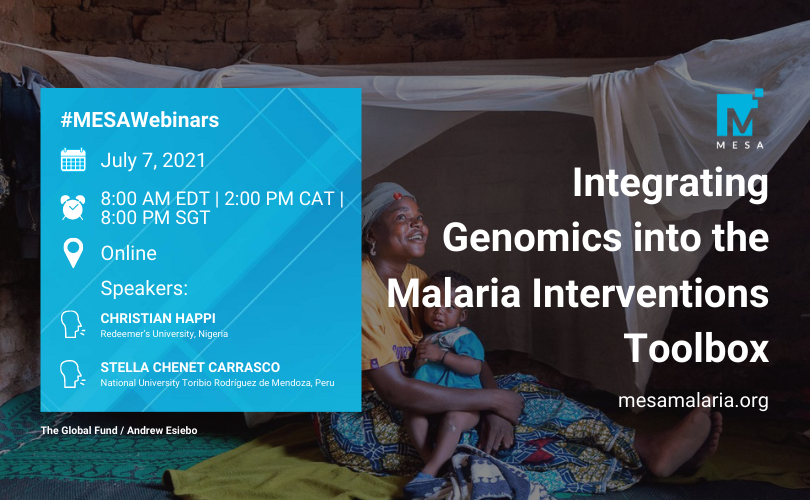 #MESAWebinars

July 7, 2021

8:00 AM EDT | 2:00 PM CAT | 8:00 PM SGT

Online

Speakers:

CHRISTIAN HAPPI
Redeemer's University, Nigeria

STELLA CHENET CARRASCO
National University Toribio Rodríguez de Mendoza, Peru

The Global Fund / Andrew Esiebo

MESA

Integrating Genomics into the Malaria Interventions Toolbox

mesamalaria.org